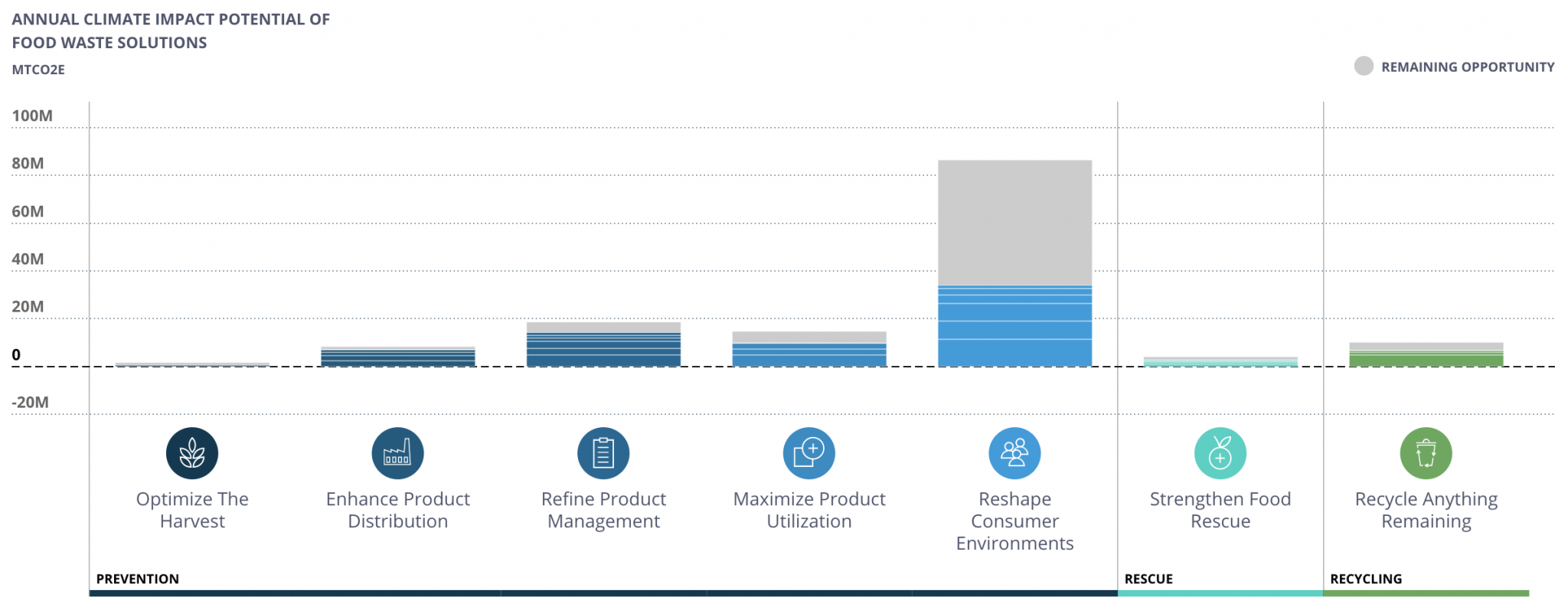 ANNUAL CLIMATE IMPACT POTENTIAL OF FOOD WASTE SOLUTIONS

MTCO2E

REMAINING OPPORTUNITY

100M
80M
60M
40M
20M
0
-20M

Optimize The Harvest

Enhance Product Distribution

Refine Product Management

Maximize Product Utilization

Reshape Consumer Environments

Strengthen Food Rescue

Recycle Anything Remaining

PREVENTION

RESCUE

RECYCLING